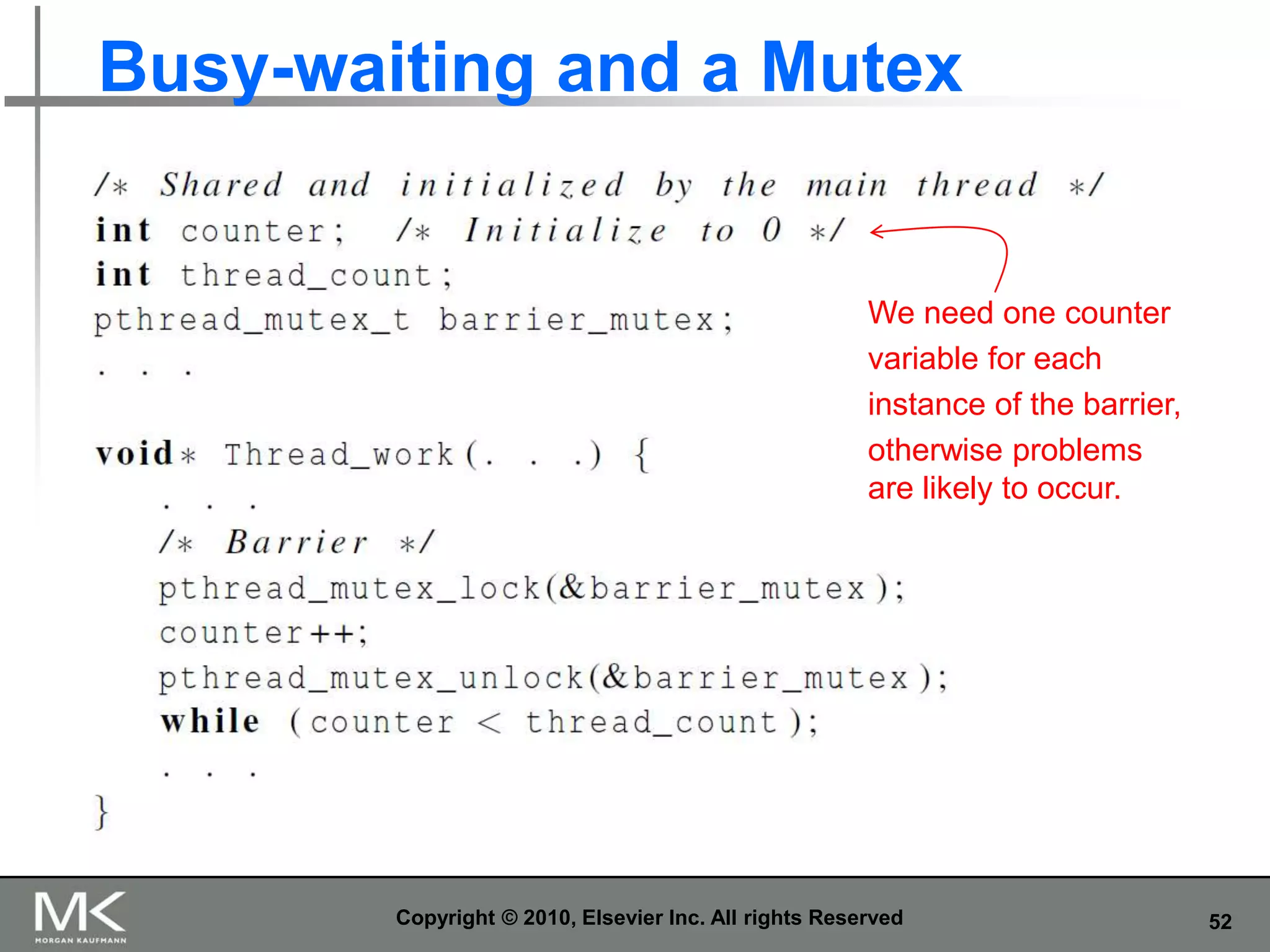 Busy-waiting and a Mutex

/* Shared and initialized by the main thread */
int counter; /* Initialize to 0 */
int thread_count;
pthread_mutex_t barrier_mutex;
. . .

void* Thread_work(. . .) {
. . .
/* Barrier */
pthread_mutex_lock(&barrier_mutex);
counter++;
pthread_mutex_unlock(&barrier_mutex);
while (counter < thread_count);
. . .
}

We need one counter variable for each instance of the barrier, otherwise problems are likely to occur.

MK
MORGAN KAUFMANN

Copyright © 2010, Elsevier Inc. All rights Reserved

52